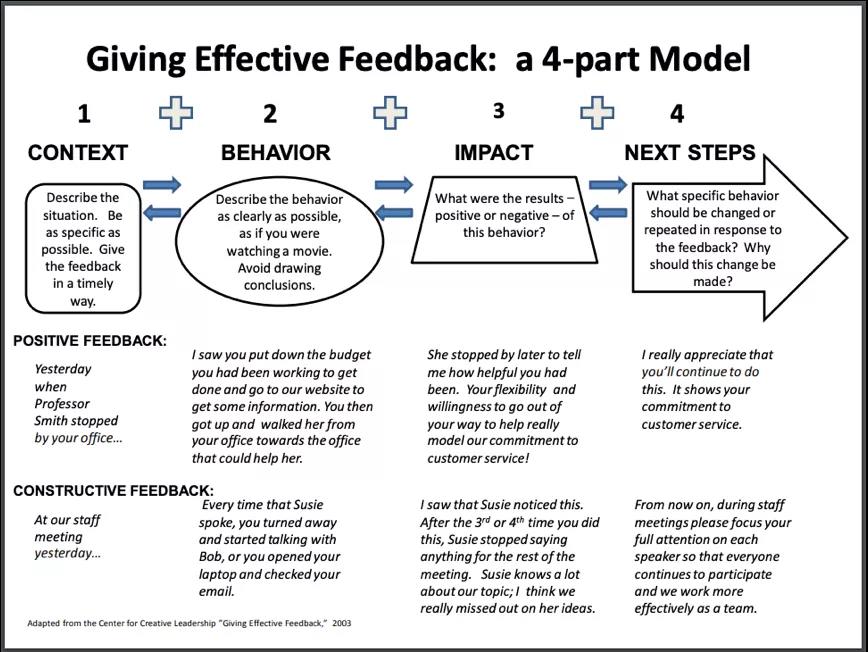 Giving Effective Feedback: a 4-part Model

1
CONTEXT
Describe the situation. Be as specific as possible. Give the feedback in a timely way.

2
BEHAVIOR
Describe the behavior as clearly as possible, as if you were watching a movie. Avoid drawing conclusions.

3
IMPACT
What were the results – positive or negative – of this behavior?

4
NEXT STEPS
What specific behavior should be changed or repeated in response to the feedback? Why should this change be made?

POSITIVE FEEDBACK:

Yesterday when Professor Smith stopped by your office...

I saw you put down the budget you had been working to get done and go to our website to get some information. You then got up and walked her from your office towards the office that could help her.

She stopped by later to tell me how helpful you had been. Your flexibility and willingness to go out of your way to help really model our commitment to customer service!

I really appreciate that you'll continue to do this. It shows your commitment to customer service.

CONSTRUCTIVE FEEDBACK:

At our staff meeting yesterday...

Every time that Susie spoke, you turned away and started talking with Bob, or you opened your laptop and checked your email.

I saw that Susie noticed this. After the $3^{rd}$ or $4^{th}$ time you did this, Susie stopped saying anything for the rest of the meeting. Susie knows a lot about our topic; I think we really missed out on her ideas.

From now on, during staff meetings please focus your full attention on each speaker so that everyone continues to participate and we work more effectively as a team.

Adapted from the Center for Creative Leadership "Giving Effective Feedback," 2003